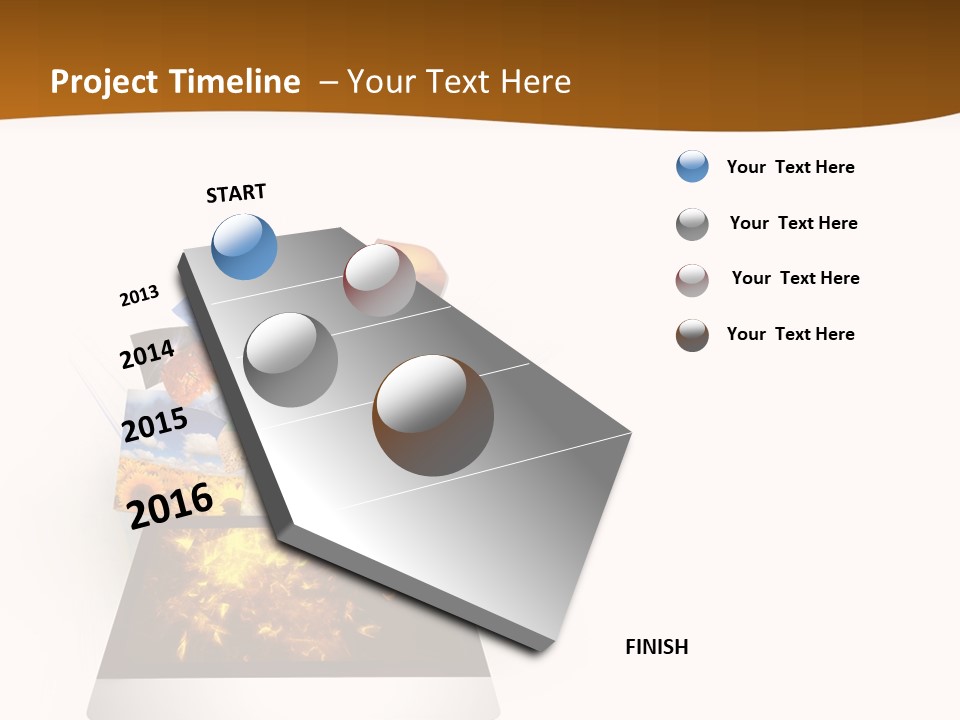 Project Timeline – Your Text Here

START

2013

2014

2015

2016

FINISH

Your Text Here

Your Text Here

Your Text Here

Your Text Here